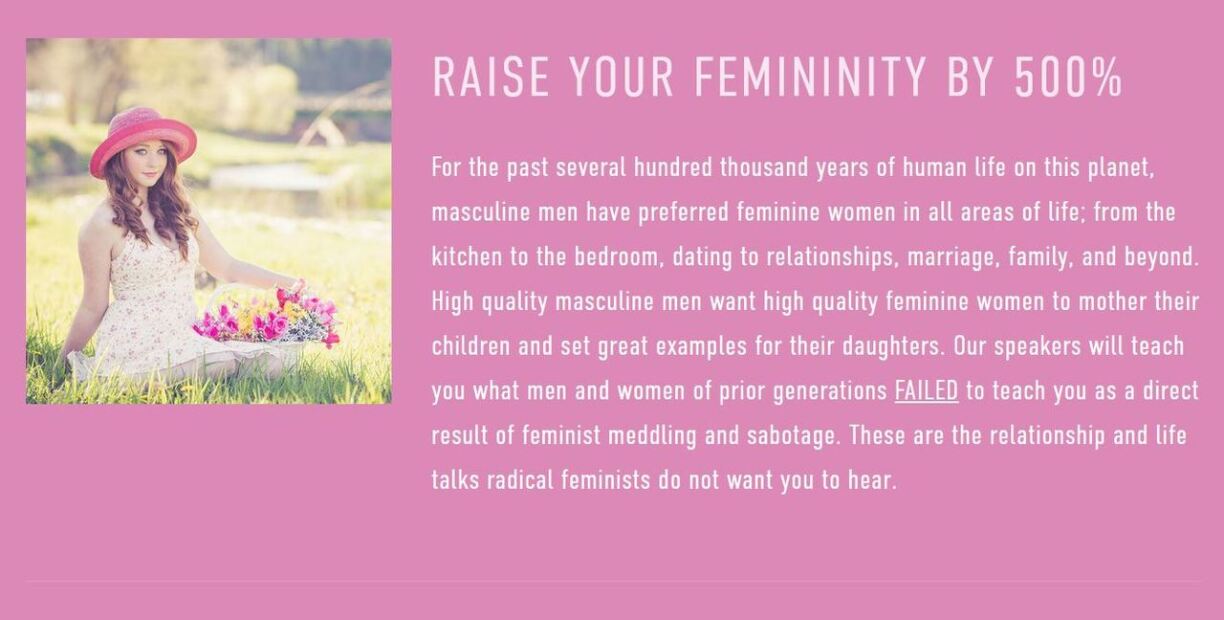 RAISE YOUR FEMININITY BY 500%

For the past several hundred thousand years of human life on this planet, masculine men have preferred feminine women in all areas of life; from the kitchen to the bedroom, dating to relationships, marriage, family, and beyond. High quality masculine men want high quality feminine women to mother their children and set great examples for their daughters. Our speakers will teach you what men and women of prior generations FAILED to teach you as a direct result of feminist meddling and sabotage. These are the relationship and life talks radical feminists do not want you to hear.